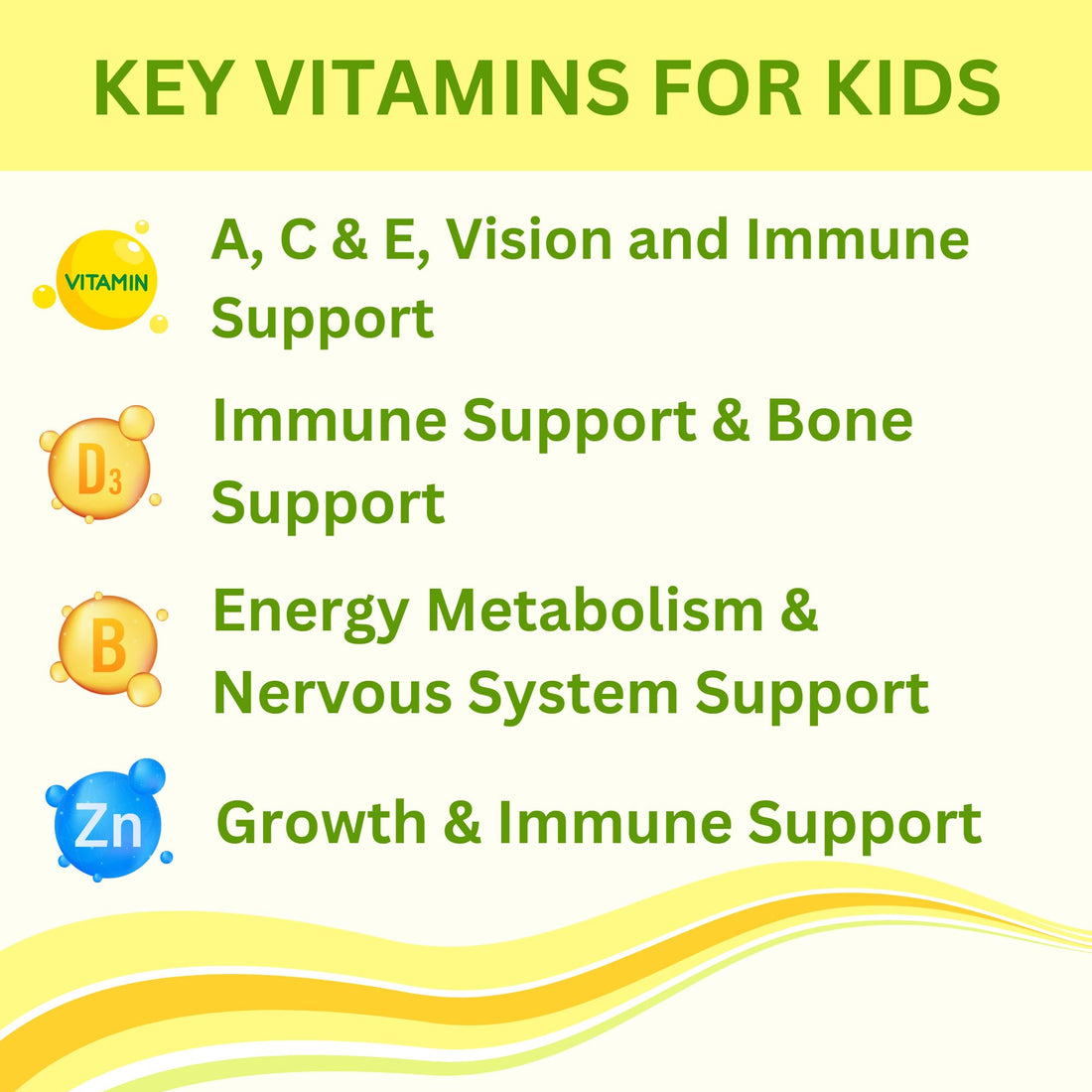 KEY VITAMINS FOR KIDS

VITAMIN

A, C & E, Vision and Immune Support

$D_3$

Immune Support & Bone Support

B

Energy Metabolism & Nervous System Support

Zn

Growth & Immune Support